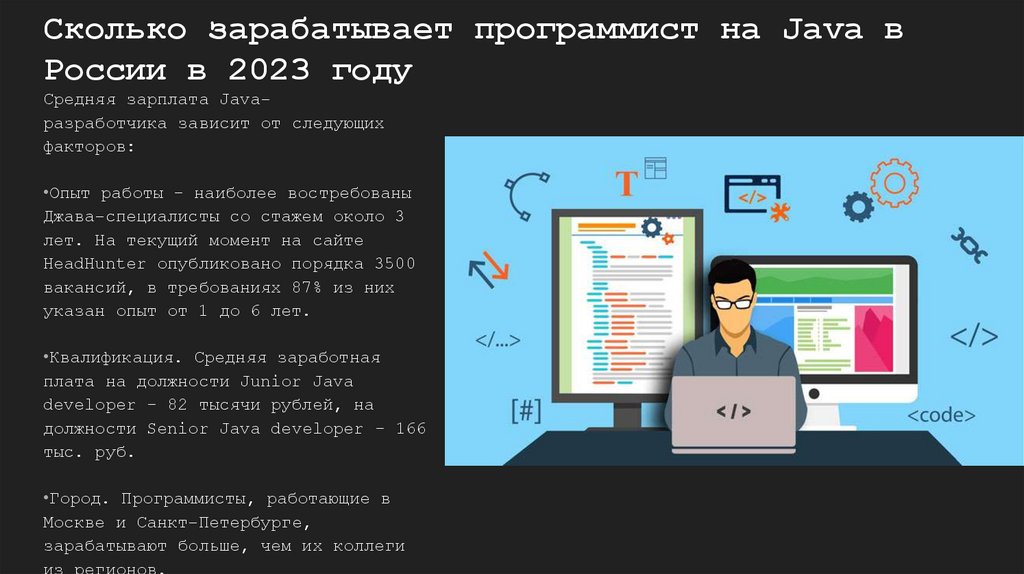 Сколько зарабатывает программист на Java в России в 2023 году

Средняя зарплата Java-разработчика зависит от следующих факторов:

•Опыт работы – наиболее востребованы Джава-специалисты со стажем около 3 лет. На текущий момент на сайте HeadHunter опубликовано порядка 3500 вакансий, в требованиях 87% из них указан опыт от 1 до 6 лет.

•Квалификация. Средняя заработная плата на должности Junior Java developer – 82 тысячи рублей, на должности Senior Java developer – 166 тыс. руб.

•Город. Программисты, работающие в Москве и Санкт-Петербурге, зарабатывают больше, чем их коллеги из регионов.

T

</>

</...>

</>

[#]

</>

<code>